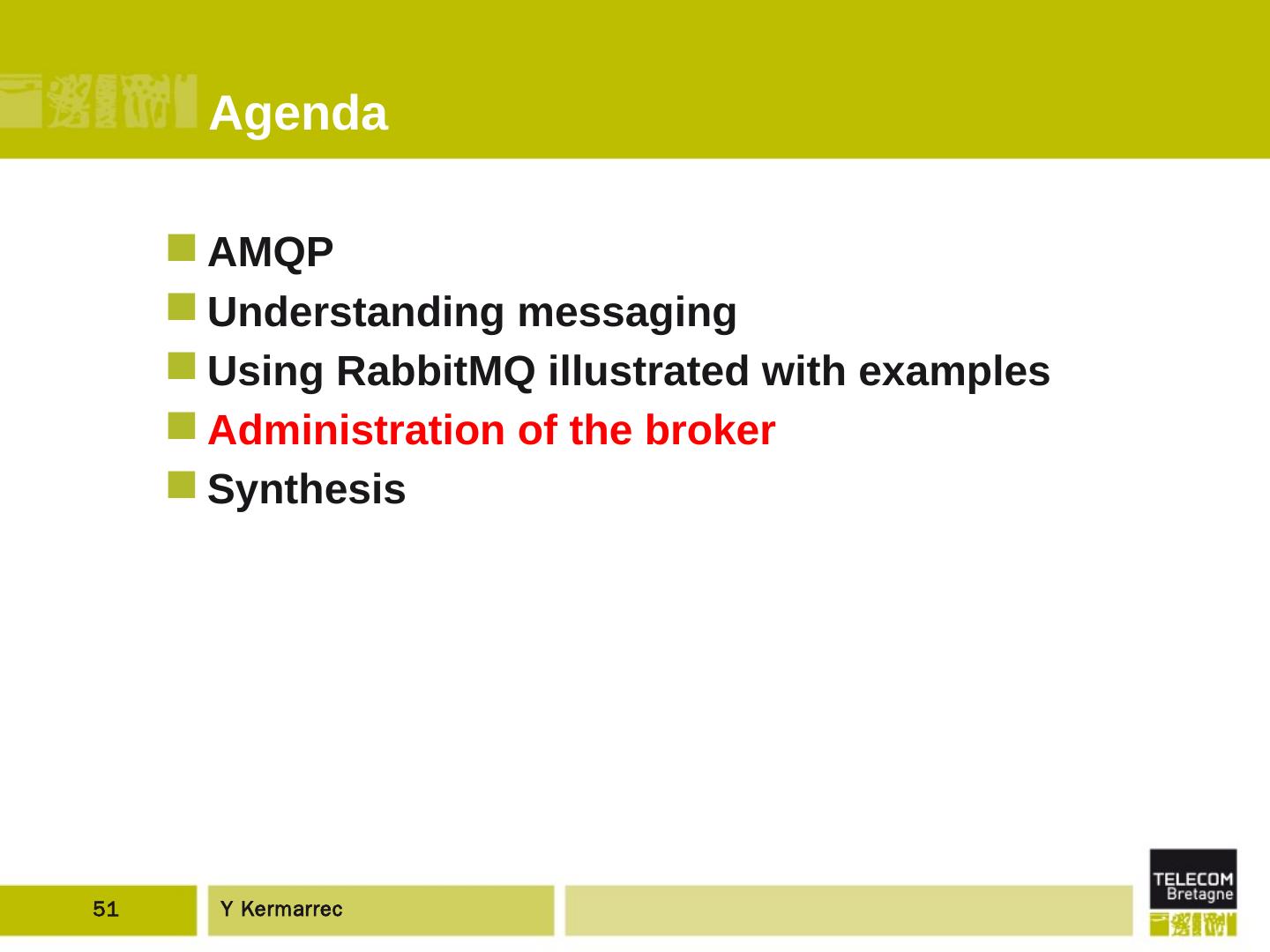 Agenda

AMQP

Understanding messaging

Using RabbitMQ illustrated with examples

Administration of the broker

Synthesis

51

Y Kermarrec

TELECOM Bretagne